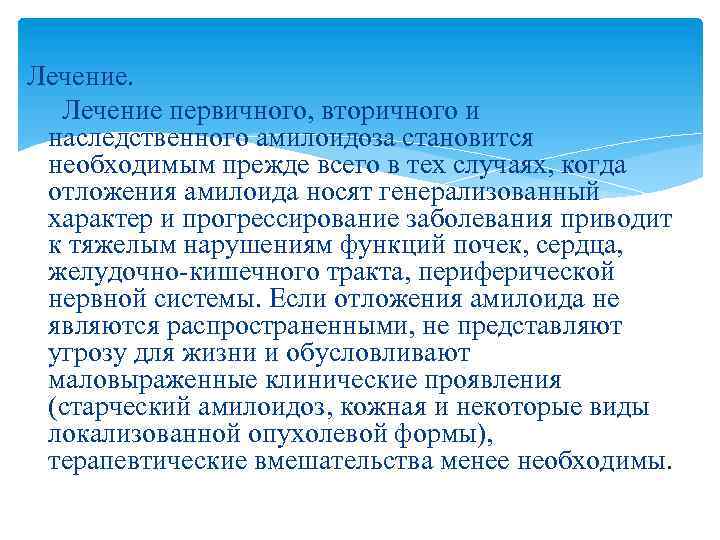 Лечение.

Лечение первичного, вторичного и наследственного амилоидоза становится необходимым прежде всего в тех случаях, когда отложения амилоида носят генерализованный характер и прогрессирование заболевания приводит к тяжелым нарушениям функций почек, сердца, желудочно-кишечного тракта, периферической нервной системы. Если отложения амилоида не являются распространенными, не представляют угрозу для жизни и обусловливают маловыраженные клинические проявления (старческий амилоидоз, кожная и некоторые виды локализованной опухолевой формы), терапевтические вмешательства менее необходимы.